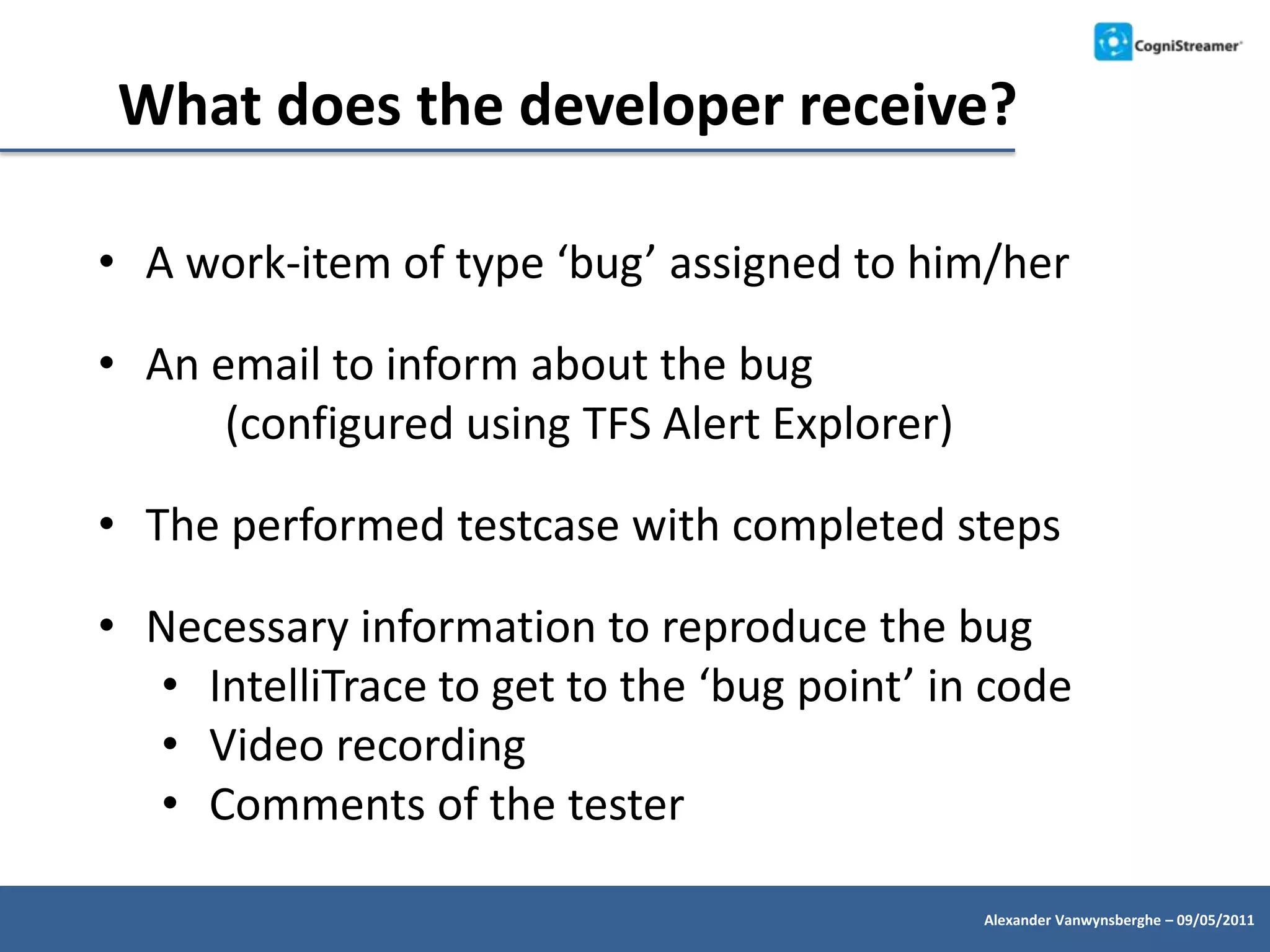 CogniStreamer

What does the developer receive?

• A work-item of type ‘bug’ assigned to him/her

• An email to inform about the bug (configured using TFS Alert Explorer)

• The performed testcase with completed steps

• Necessary information to reproduce the bug
  • IntelliTrace to get to the ‘bug point’ in code
  • Video recording
  • Comments of the tester

Alexander Vanwynsberghe – 09/05/2011